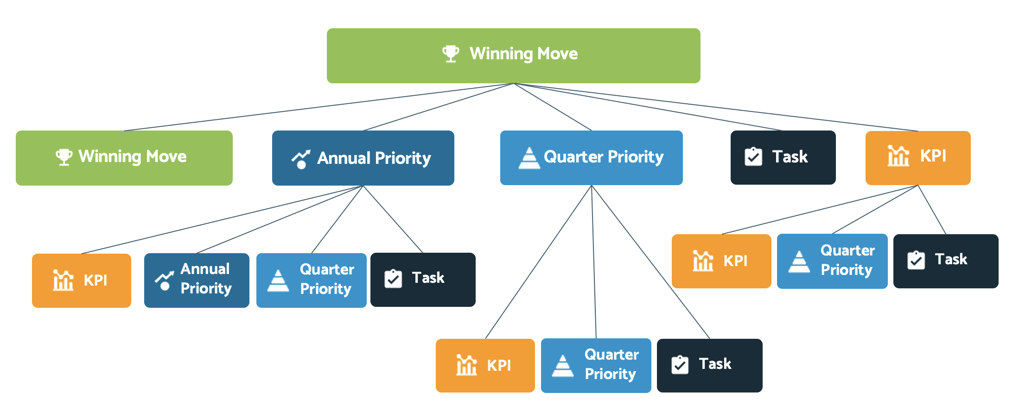 Winning Move

Winning Move

Annual Priority

Quarter Priority

Task

KPI

KPI

Annual Priority

Quarter Priority

Task

KPI

Quarter Priority

Task

KPI

Quarter Priority

Task